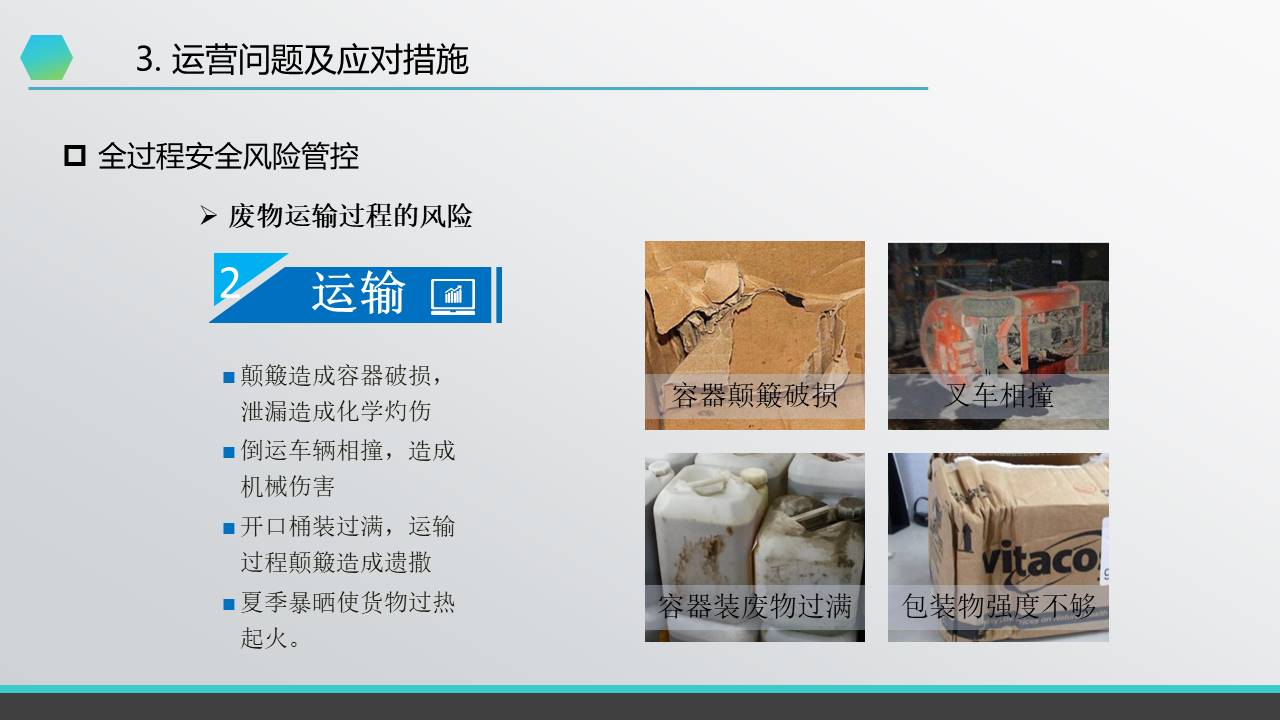 3. 运营问题及应对措施

全过程安全风险管控

废物运输过程的风险

2 运输

颠簸造成容器破损，泄漏造成化学灼伤

倒运车辆相撞，造成机械伤害

开口桶装过满，运输过程颠簸造成遗撒

夏季暴晒使货物过热起火。

容器颠簸破损

叉车相撞

容器装废物过满

vitaco

包装物强度不够